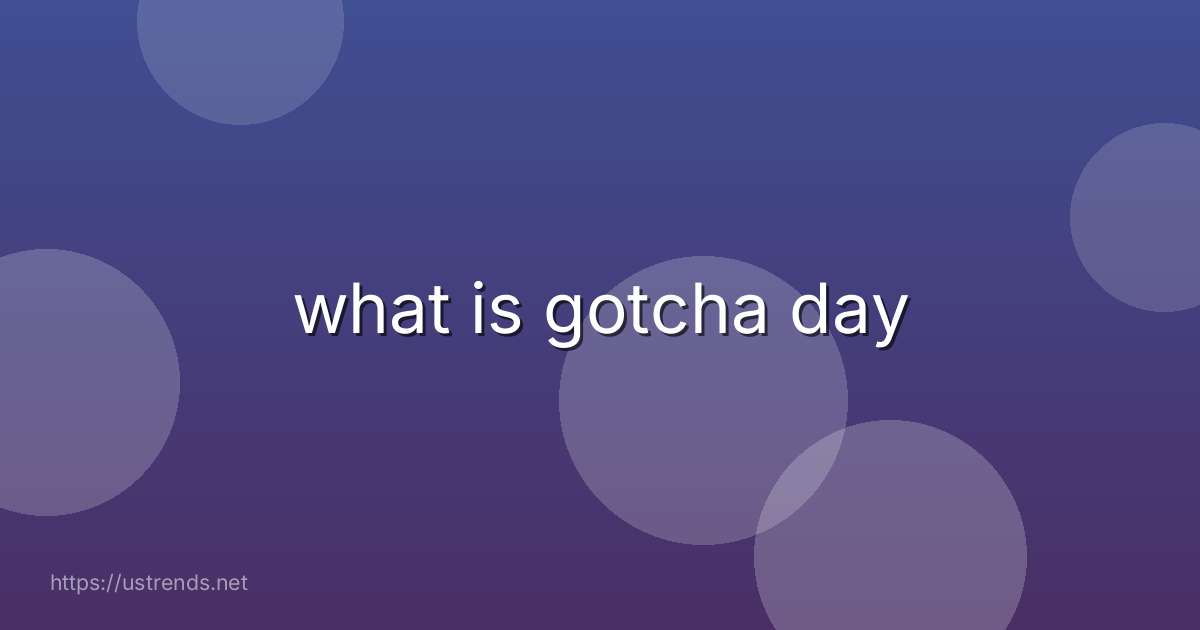 what is gotcha day

https://ustrends.net